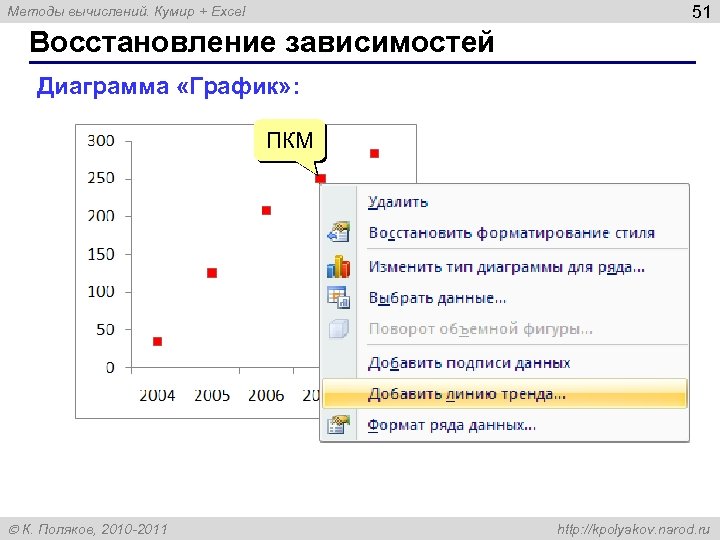 Методы вычислений. Кумир + Excel

51

Восстановление зависимостей

Диаграмма «График»:

300
250
200
150
100
50
0

2004 2005 2006 20

ПКМ

Удалить
Восстановить форматирование стиля
Изменить тип диаграммы для ряда...
Выбрать данные...
Поворот объемной фигуры...
Добавить подписи данных
Добавить линию тренда...
Формат ряда данных...

© К. Поляков, 2010-2011

http://kpolyakov.narod.ru